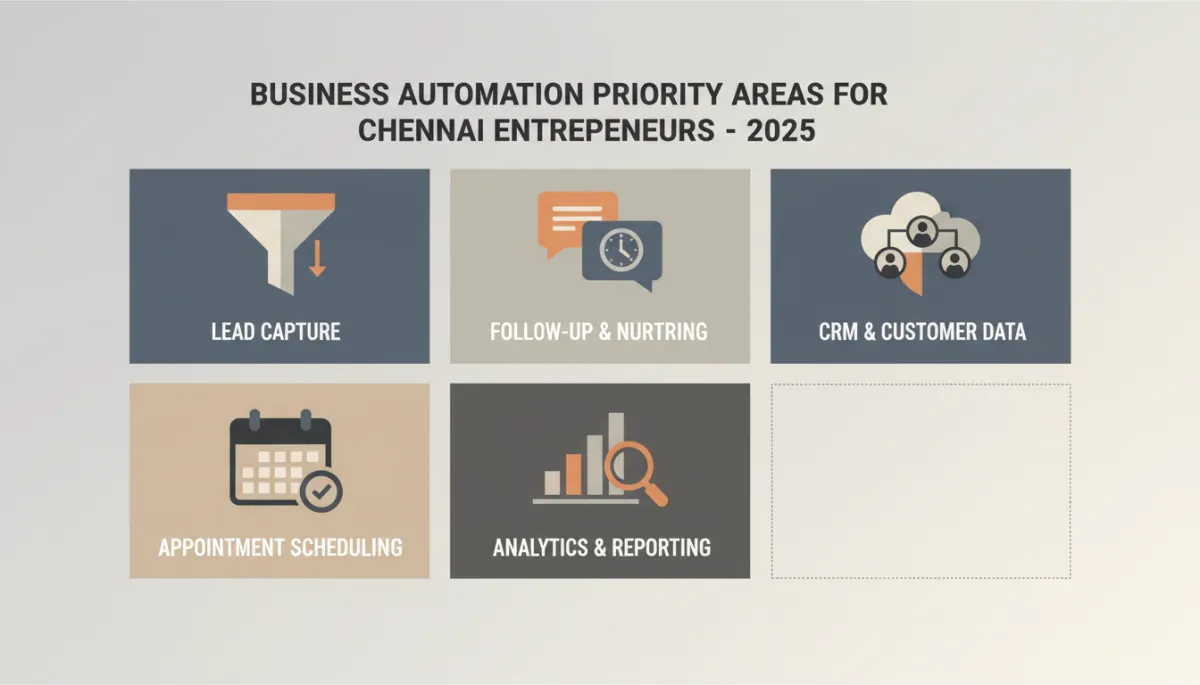 BUSINESS AUTOMATION PRIORITY AREAS FOR CHENNAI ENTREPENEURS - 2025

LEAD CAPTURE

FOLLOW-UP & NURTRING

CRM & CUSTOMER DATA

APPOINTMENT SCHEDULING

ANALYTICS & REPORTING